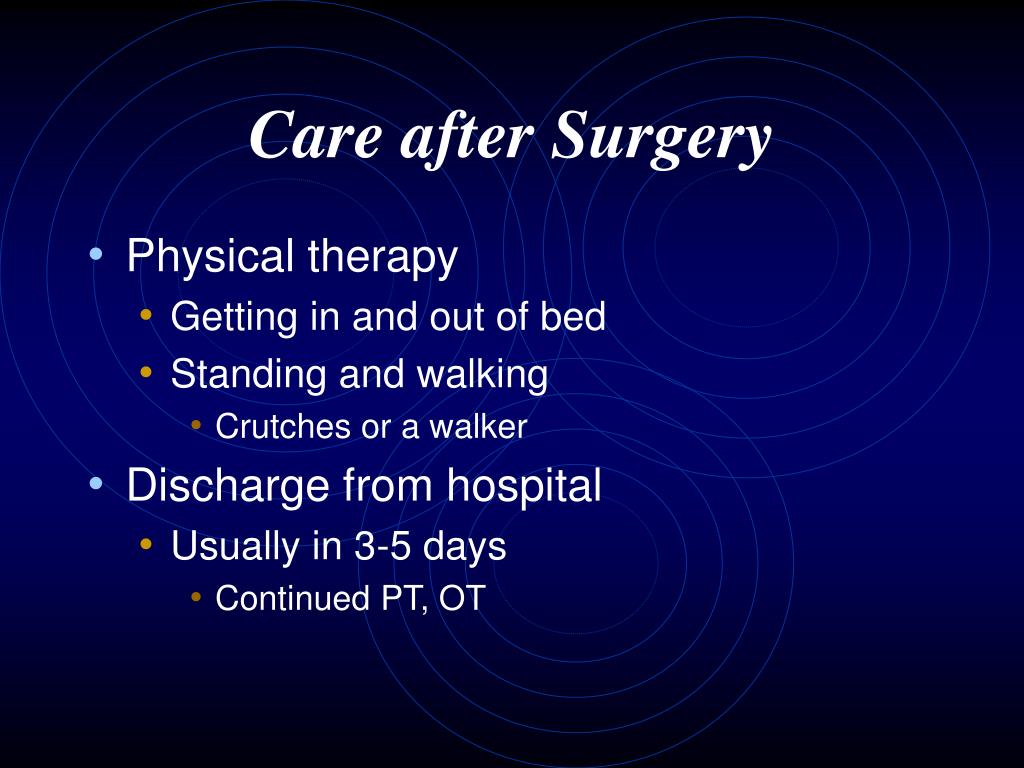 Care after Surgery

• Physical therapy
  • Getting in and out of bed
  • Standing and walking
    • Crutches or a walker
• Discharge from hospital
  • Usually in 3-5 days
    • Continued PT, OT